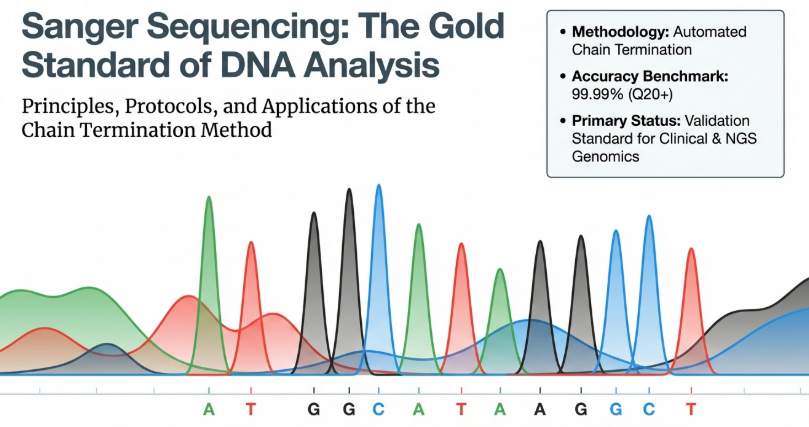 Sanger Sequencing: The Gold Standard of DNA Analysis

Principles, Protocols, and Applications of the Chain Termination Method

• Methodology: Automated Chain Termination

• Accuracy Benchmark: 99.99% (Q20+)

• Primary Status: Validation Standard for Clinical & NGS Genomics

A T G G C A T A A G G C T